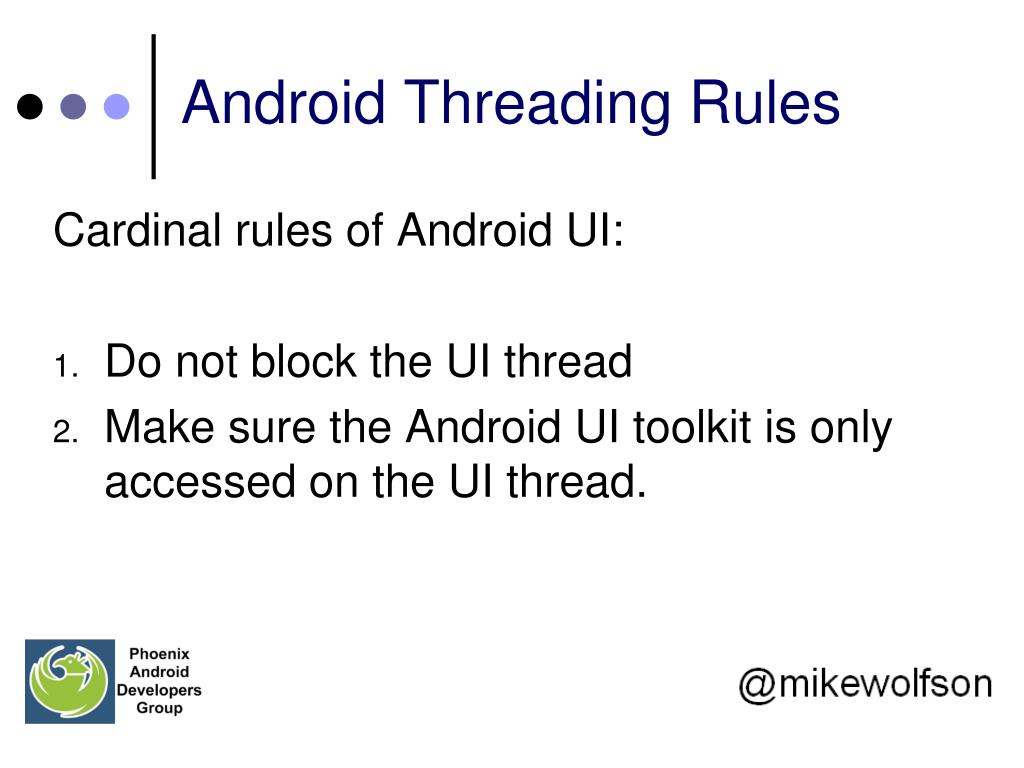 Android Threading Rules

Cardinal rules of Android UI:

1. Do not block the UI thread
2. Make sure the Android UI toolkit is only accessed on the UI thread.

Phoenix Android Developers Group

@mikewolfson